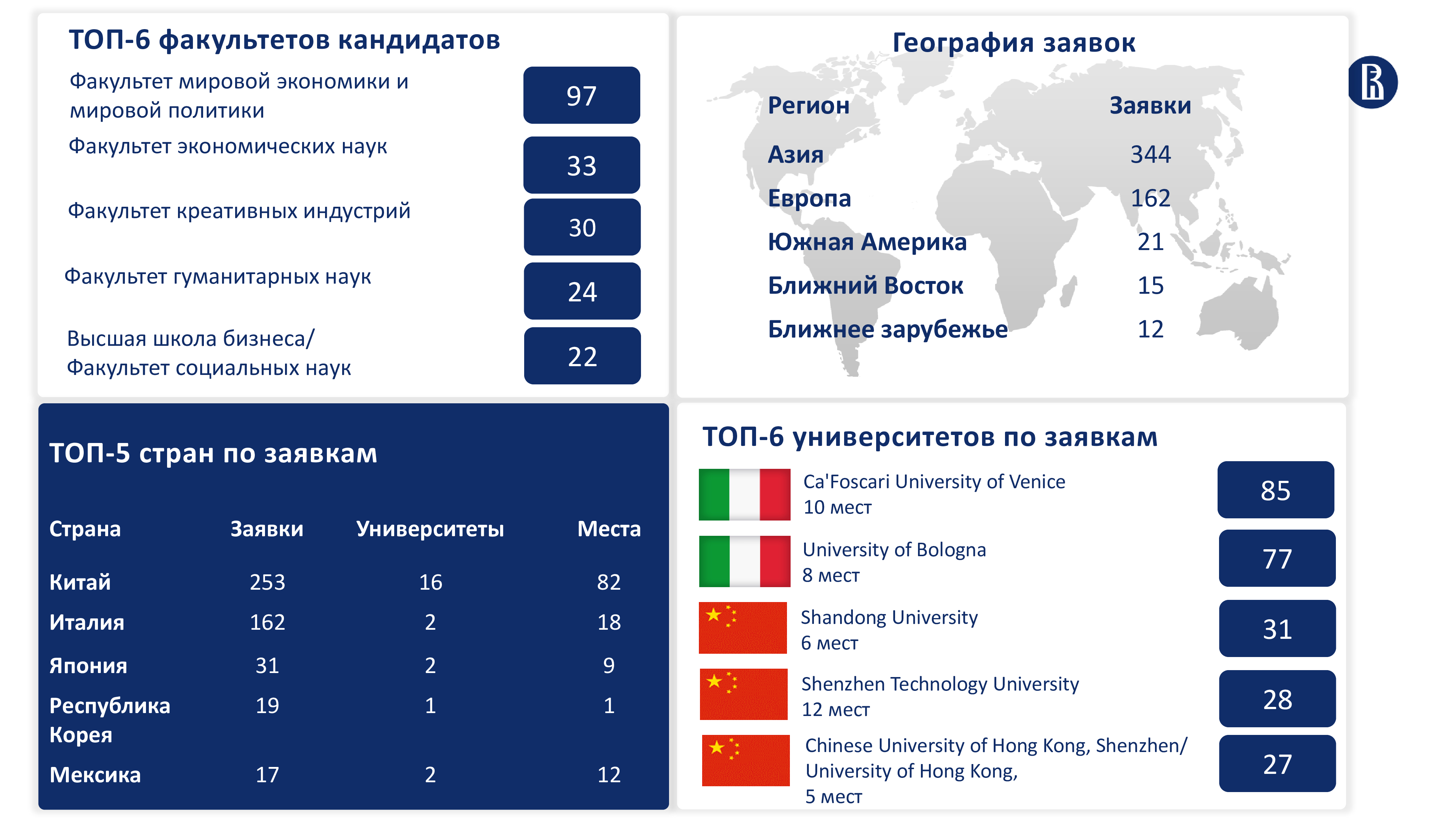 ТОП-6 факультетов кандидатов

Факультет мировой экономики и мировой политики 97

Факультет экономических наук 33

Факультет креативных индустрий 30

Факультет гуманитарных наук 24

Высшая школа бизнеса/ Факультет социальных наук 22

География заявок

| Регион | Заявки |
|---|---|
| Азия | 344 |
| Европа | 162 |
| Южная Америка | 21 |
| Ближний Восток | 15 |
| Ближнее зарубежье | 12 |

ТОП-5 стран по заявкам

| Страна | Заявки | Университеты | Места |
|---|---|---|---|
| Китай | 253 | 16 | 82 |
| Италия | 162 | 2 | 18 |
| Япония | 31 | 2 | 9 |
| Республика Корея | 19 | 1 | 1 |
| Мексика | 17 | 2 | 12 |

ТОП-6 университетов по заявкам

Ca'Foscari University of Venice 10 мест 85

University of Bologna 8 мест 77

Shandong University 6 мест 31

Shenzhen Technology University 12 мест 28

Chinese University of Hong Kong, Shenzhen/ University of Hong Kong, 5 мест 27